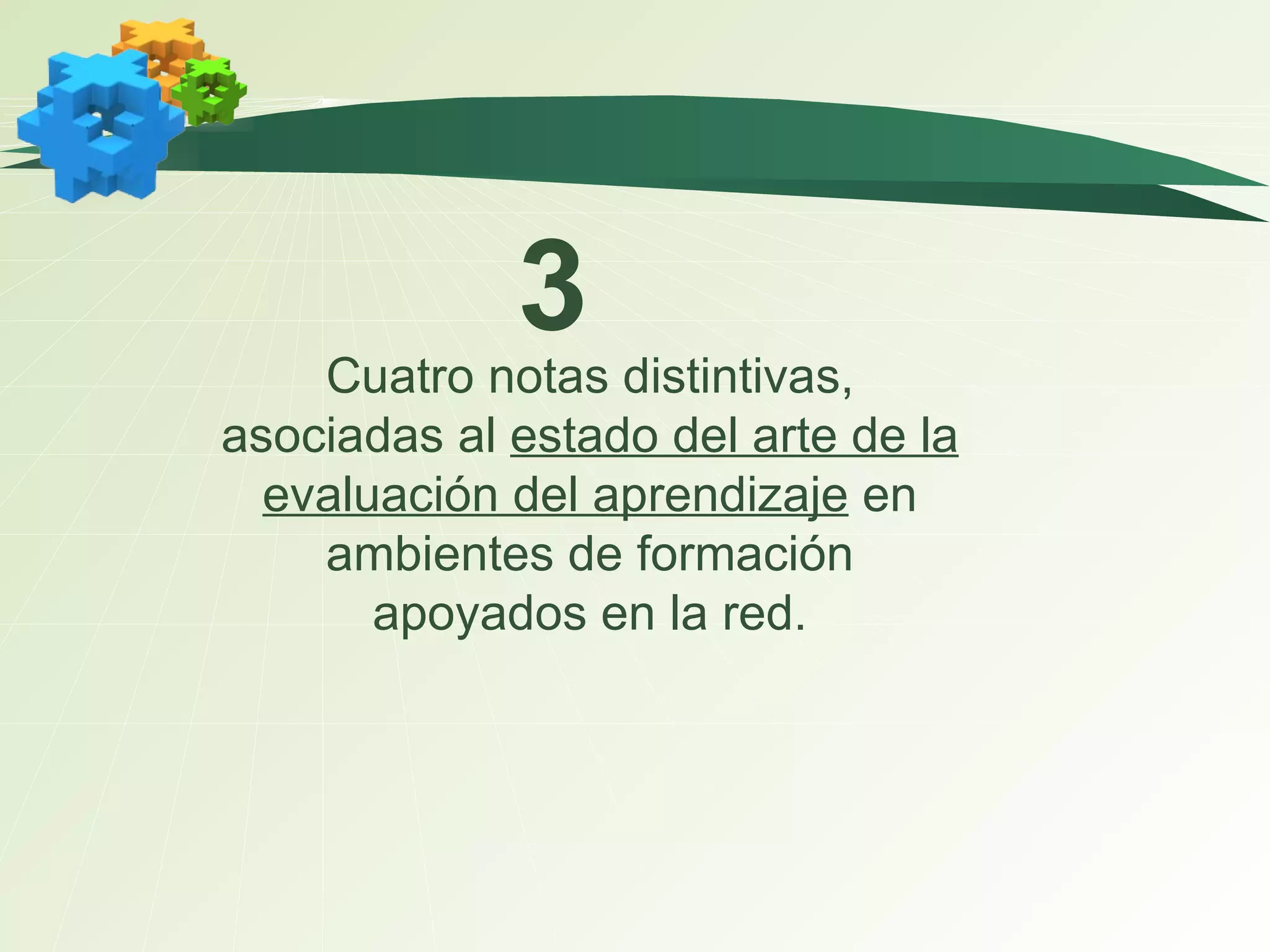 3

Cuatro notas distintivas, asociadas al estado del arte de la evaluación del aprendizaje en ambientes de formación apoyados en la red.